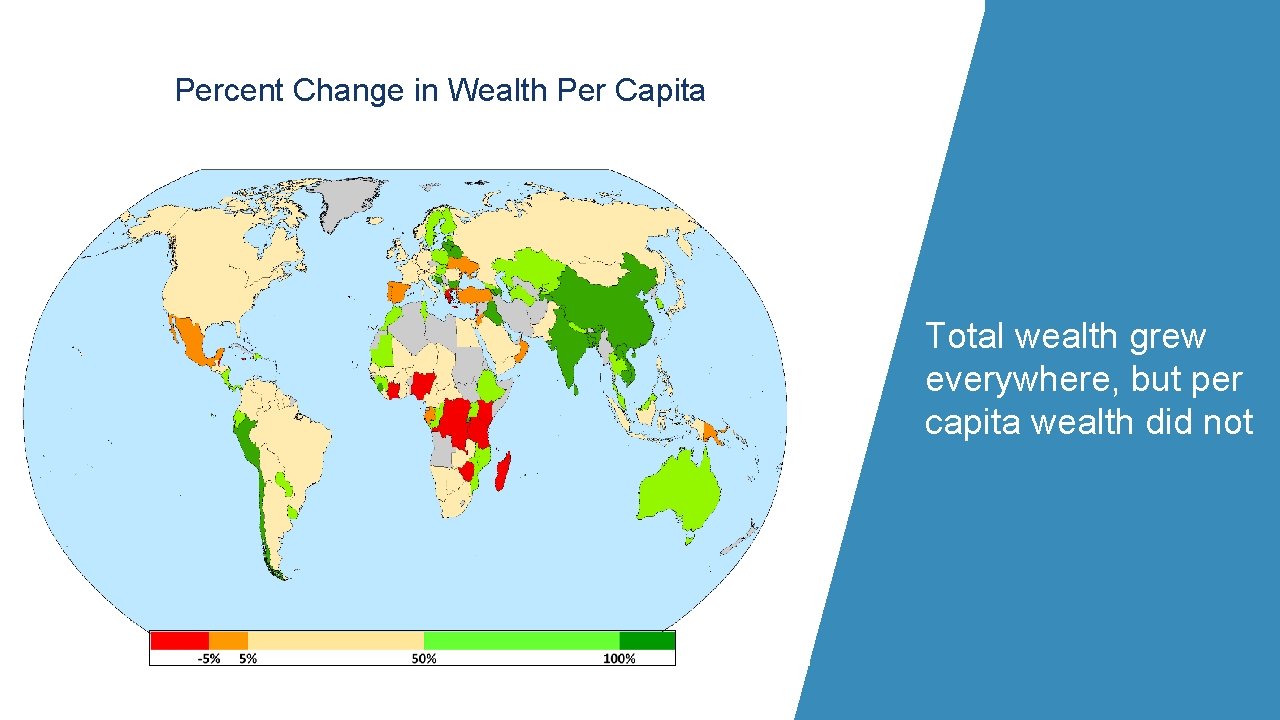 Percent Change in Wealth Per Capita

-5% 5% 50% 100%

Total wealth grew everywhere, but per capita wealth did not